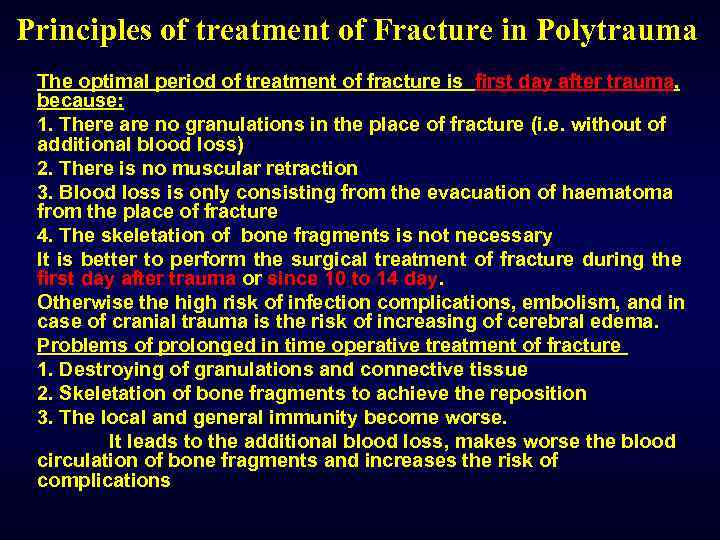 Principles of treatment of Fracture in Polytrauma

The optimal period of treatment of fracture is first day after trauma, because:

1. There are no granulations in the place of fracture (i.e. without of additional blood loss)

2. There is no muscular retraction

3. Blood loss is only consisting from the evacuation of haematoma from the place of fracture

4. The skeletation of bone fragments is not necessary

It is better to perform the surgical treatment of fracture during the first day after trauma or since 10 to 14 day.

Otherwise the high risk of infection complications, embolism, and in case of cranial trauma is the risk of increasing of cerebral edema.

Problems of prolonged in time operative treatment of fracture

1. Destroying of granulations and connective tissue

2. Skeletation of bone fragments to achieve the reposition

3. The local and general immunity become worse.

It leads to the additional blood loss, makes worse the blood circulation of bone fragments and increases the risk of complications